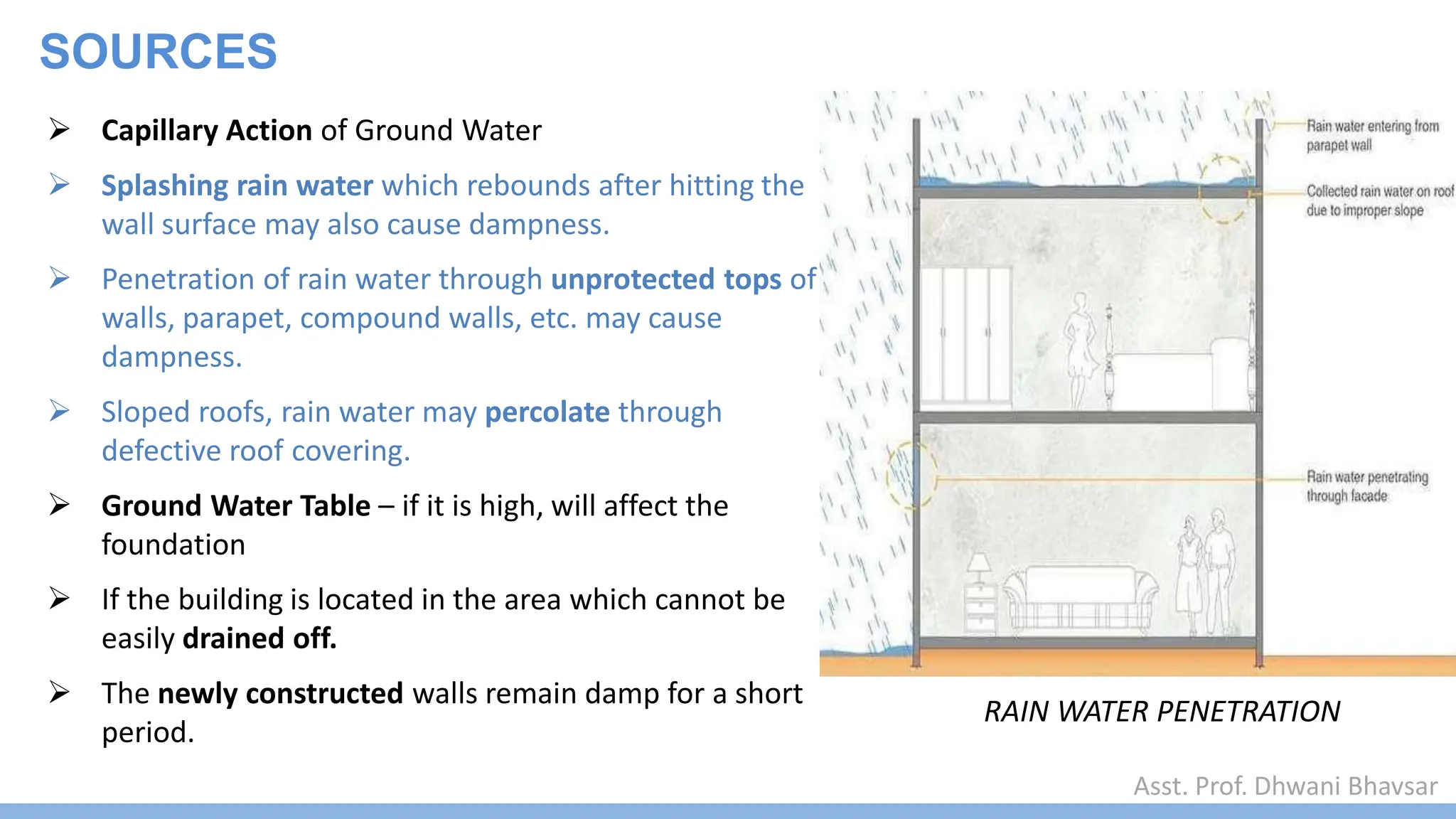 SOURCES

➢ Capillary Action of Ground Water

➢ Splashing rain water which rebounds after hitting the wall surface may also cause dampness.

➢ Penetration of rain water through unprotected tops of walls, parapet, compound walls, etc. may cause dampness.

➢ Sloped roofs, rain water may percolate through defective roof covering.

➢ Ground Water Table – if it is high, will affect the foundation

➢ If the building is located in the area which cannot be easily drained off.

➢ The newly constructed walls remain damp for a short period.

Rain water entering from parapet wall

Collected rain water on roof due to improper slope

Rain water penetrating through facade

RAIN WATER PENETRATION

Asst. Prof. Dhwani Bhavsar